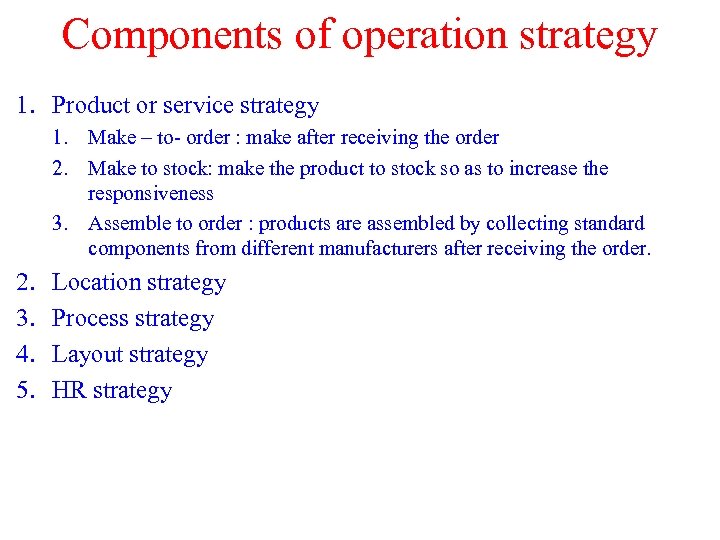 Components of operation strategy

1. Product or service strategy
   1. Make – to- order : make after receiving the order
   2. Make to stock: make the product to stock so as to increase the responsiveness
   3. Assemble to order : products are assembled by collecting standard components from different manufacturers after receiving the order.
2. Location strategy
3. Process strategy
4. Layout strategy
5. HR strategy